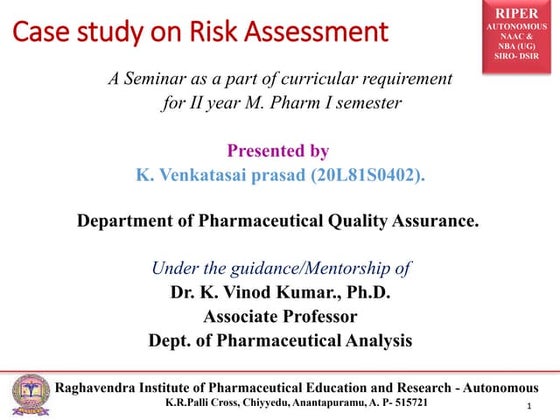 Case study on Risk Assessment

RIPER
AUTONOMOUS
NAAC &
NBA (UG)
SIRO- DSIR

A Seminar as a part of curricular requirement for II year M. Pharm I semester

Presented by
K. Venkatasai prasad (20L81S0402).

Department of Pharmaceutical Quality Assurance.

Under the guidance/Mentorship of
Dr. K. Vinod Kumar., Ph.D.
Associate Professor
Dept. of Pharmaceutical Analysis

Raghavendra Institute of Pharmaceutical Education and Research - Autonomous
K.R.Palli Cross, Chiyyedu, Anantapuramu, A. P- 515721

1